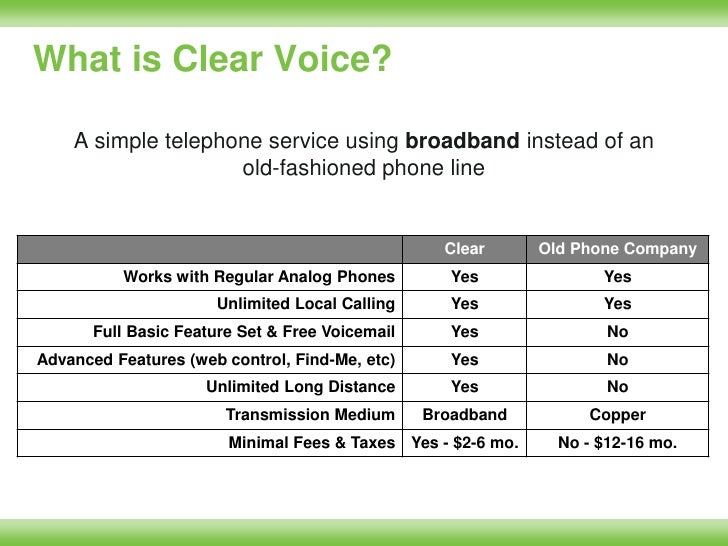 What is Clear Voice?

A simple telephone service using broadband instead of an old-fashioned phone line

| | Clear | Old Phone Company |
|---|---|---|
| Works with Regular Analog Phones | Yes | Yes |
| Unlimited Local Calling | Yes | Yes |
| Full Basic Feature Set & Free Voicemail | Yes | No |
| Advanced Features (web control, Find-Me, etc) | Yes | No |
| Unlimited Long Distance | Yes | No |
| Transmission Medium | Broadband | Copper |
| Minimal Fees & Taxes | Yes - \$2-6 mo. | No - \$12-16 mo. |